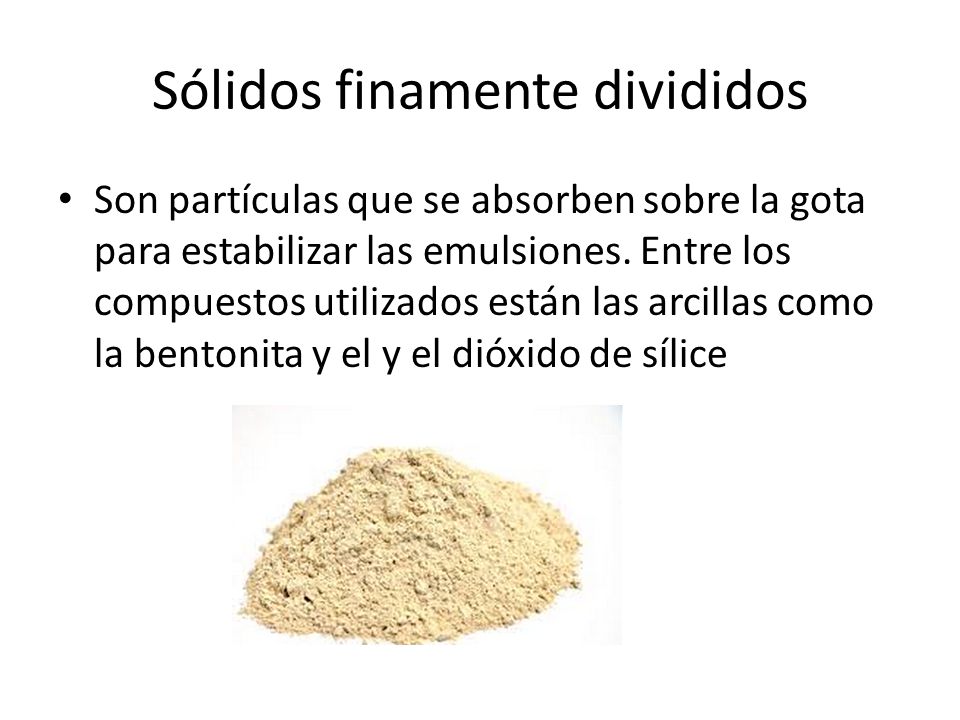 Sólidos finamente divididos

• Son partículas que se absorben sobre la gota para estabilizar las emulsiones. Entre los compuestos utilizados están las arcillas como la bentonita y el y el dióxido de sílice